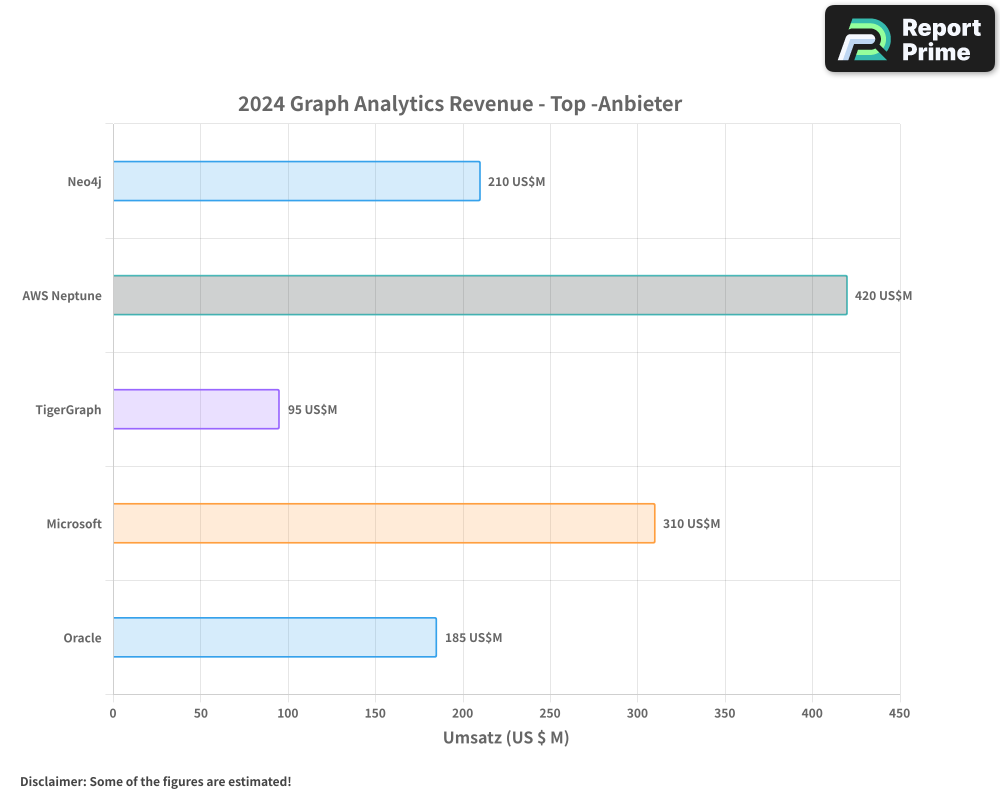 Report Prime

2024 Graph Analytics Revenue - Top -Anbieter

Neo4j
210 US$M

AWS Neptune
420 US$M

TigerGraph
95 US$M

Microsoft
310 US$M

Oracle
185 US$M

0 50 100 150 200 250 300 350 400 450

Umsatz (US $ M)

Disclaimer: Some of the figures are estimated!